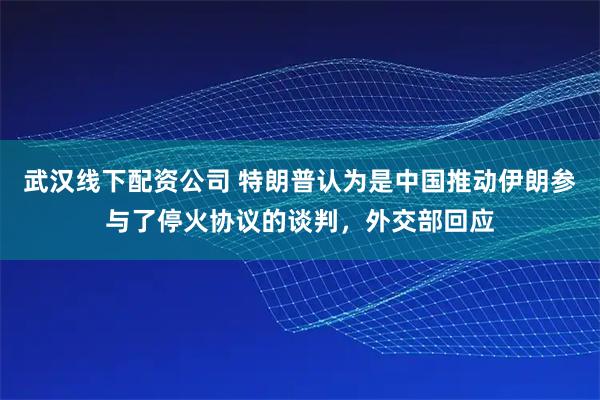 武汉线下配资公司 特朗普认为是中国推动伊朗参与了停火协议的谈判，外交部回应